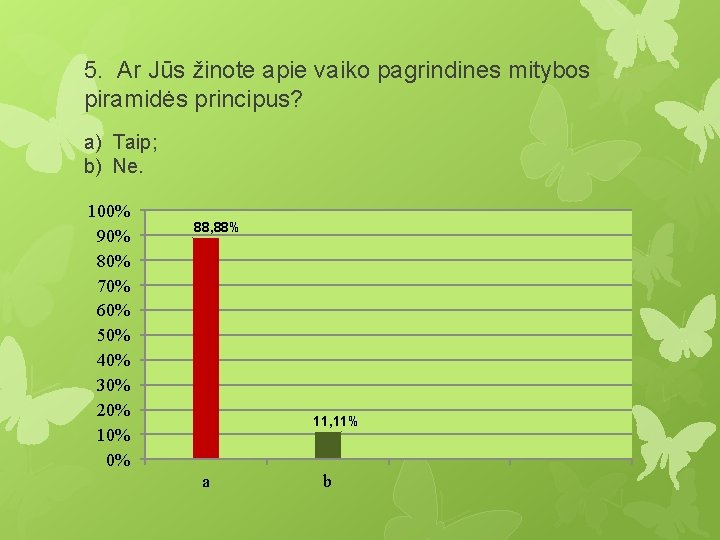 5. Ar Jūs žinote apie vaiko pagrindines mitybos piramidės principus?

a) Taip;
b) Ne.

100%
90%
80%
70%
60%
50%
40%
30%
20%
10%
0%

88,88%
11,11%

a
b